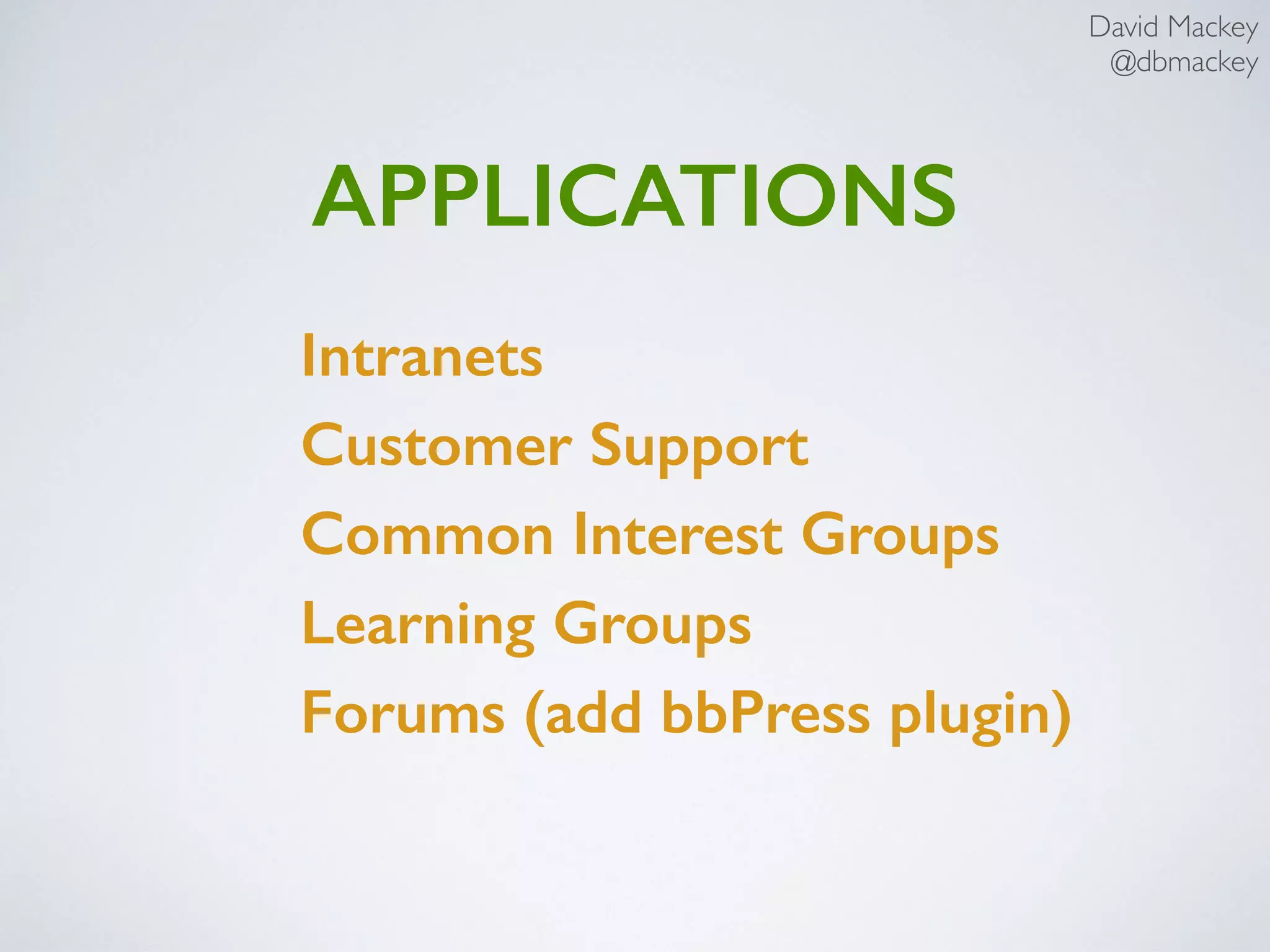 David Mackey
@dbmackey

APPLICATIONS

Intranets

Customer Support

Common Interest Groups

Learning Groups

Forums (add bbPress plugin)